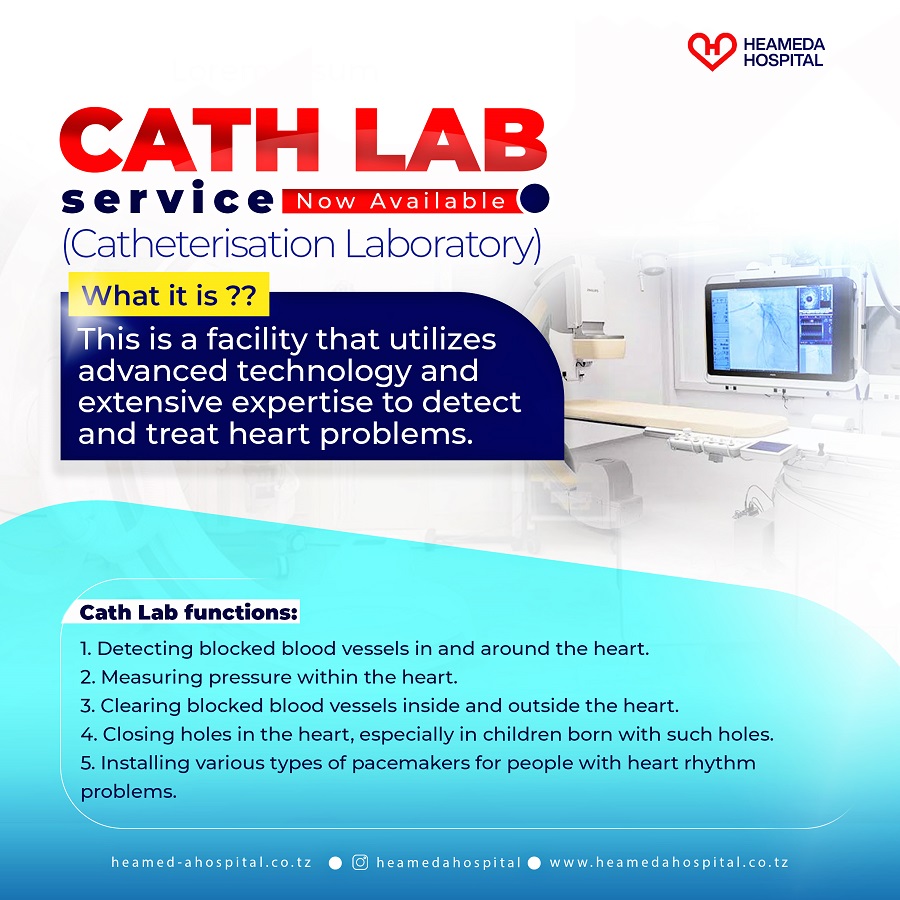 HEAMEDA HOSPITAL

CATH LAB

service Now Available

(Catheterisation Laboratory)

What it is ??

This is a facility that utilizes advanced technology and extensive expertise to detect and treat heart problems.

Cath Lab functions:

1. Detecting blocked blood vessels in and around the heart.
2. Measuring pressure within the heart.
3. Clearing blocked blood vessels inside and outside the heart.
4. Closing holes in the heart, especially in children born with such holes.
5. Installing various types of pacemakers for people with heart rhythm problems.

heamed-ahospital.co.tz heamedahospital www.heamedahospital.co.tz